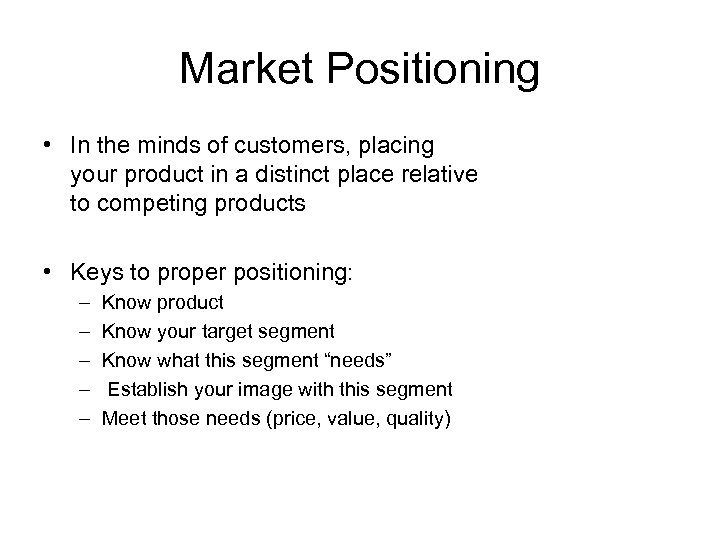 Market Positioning

• In the minds of customers, placing your product in a distinct place relative to competing products

• Keys to proper positioning:
– Know product
– Know your target segment
– Know what this segment “needs”
– Establish your image with this segment
– Meet those needs (price, value, quality)